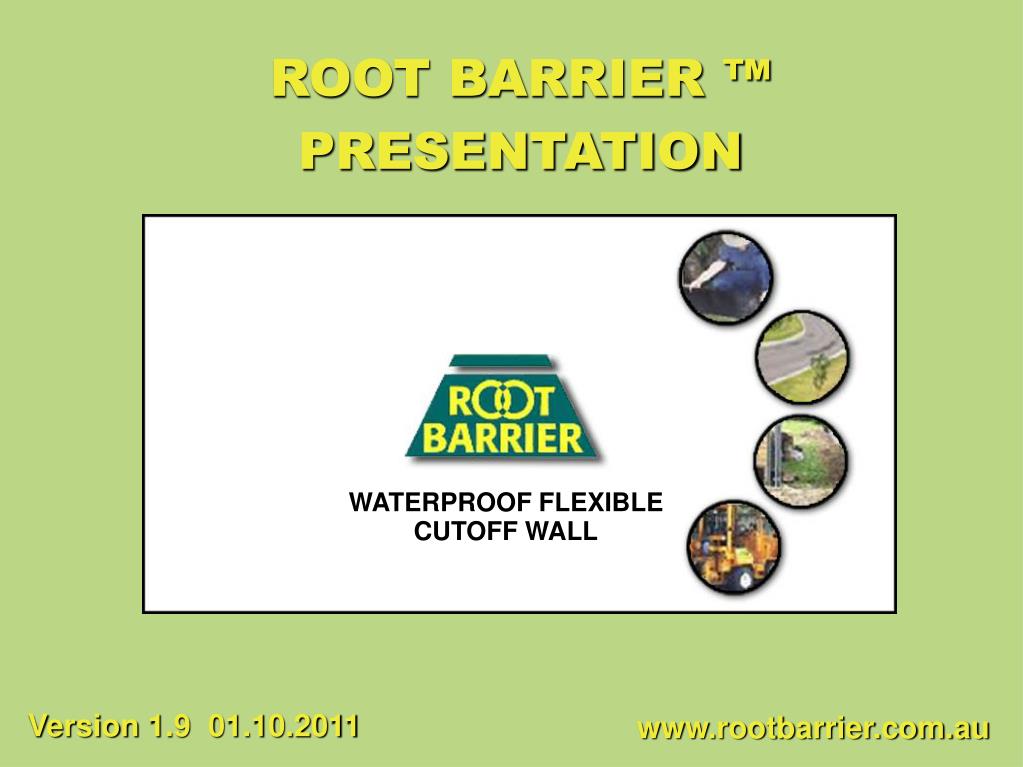 ROOT BARRIER ™
PRESENTATION

ROOT
BARRIER

WATERPROOF FLEXIBLE
CUTOFF WALL

Version 1.9 01.10.2011

www.rootbarrier.com.au